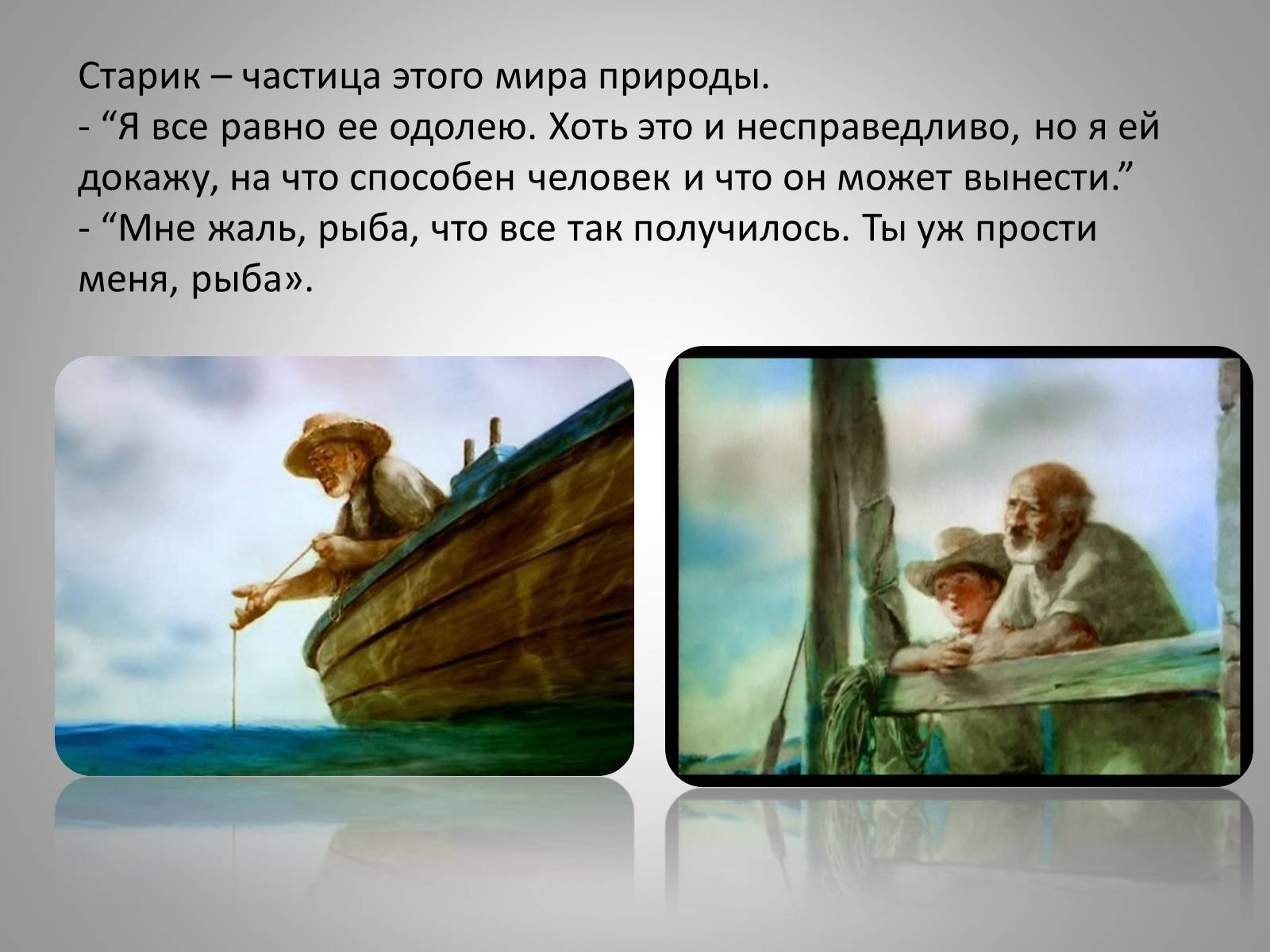 Старик – частица этого мира природы.
- “Я все равно ее одолею. Хоть это и несправедливо, но я ей докажу, на что способен человек и что он может вынести.”
- “Мне жаль, рыба, что все так получилось. Ты уж прости меня, рыба».